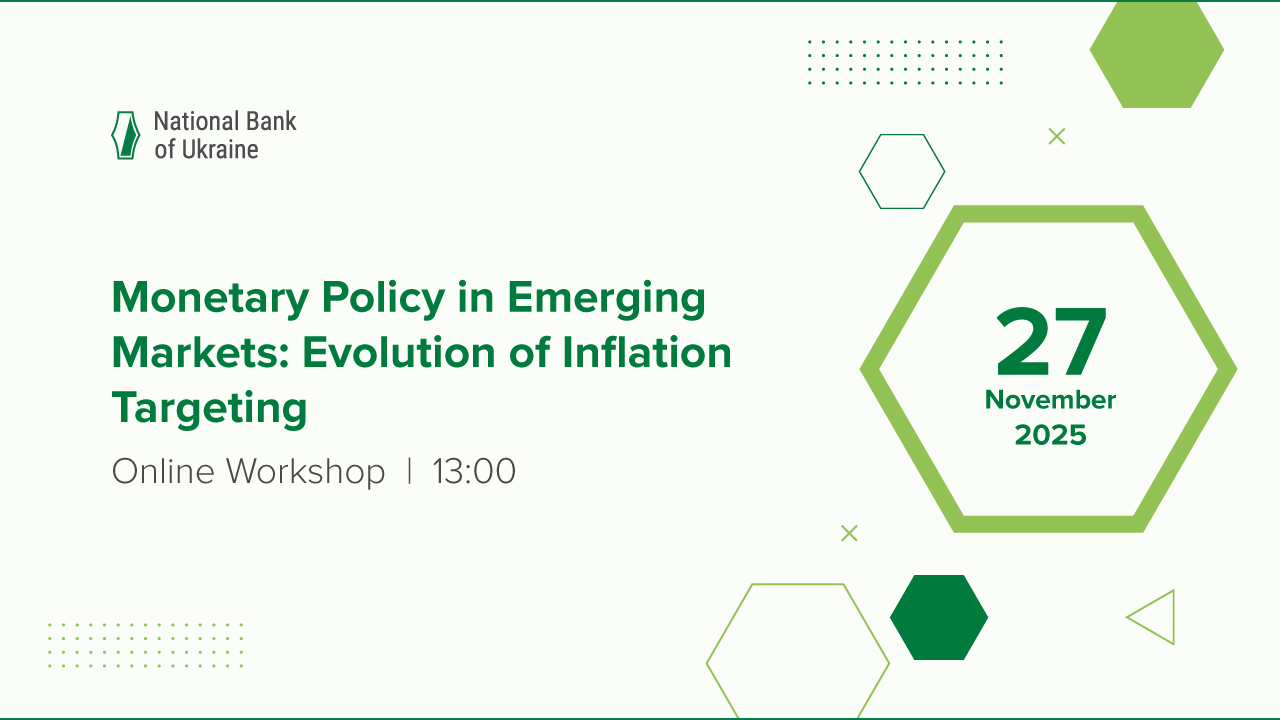 National Bank of Ukraine

Monetary Policy in Emerging Markets: Evolution of Inflation Targeting

Online Workshop | 13:00

27
November
2025